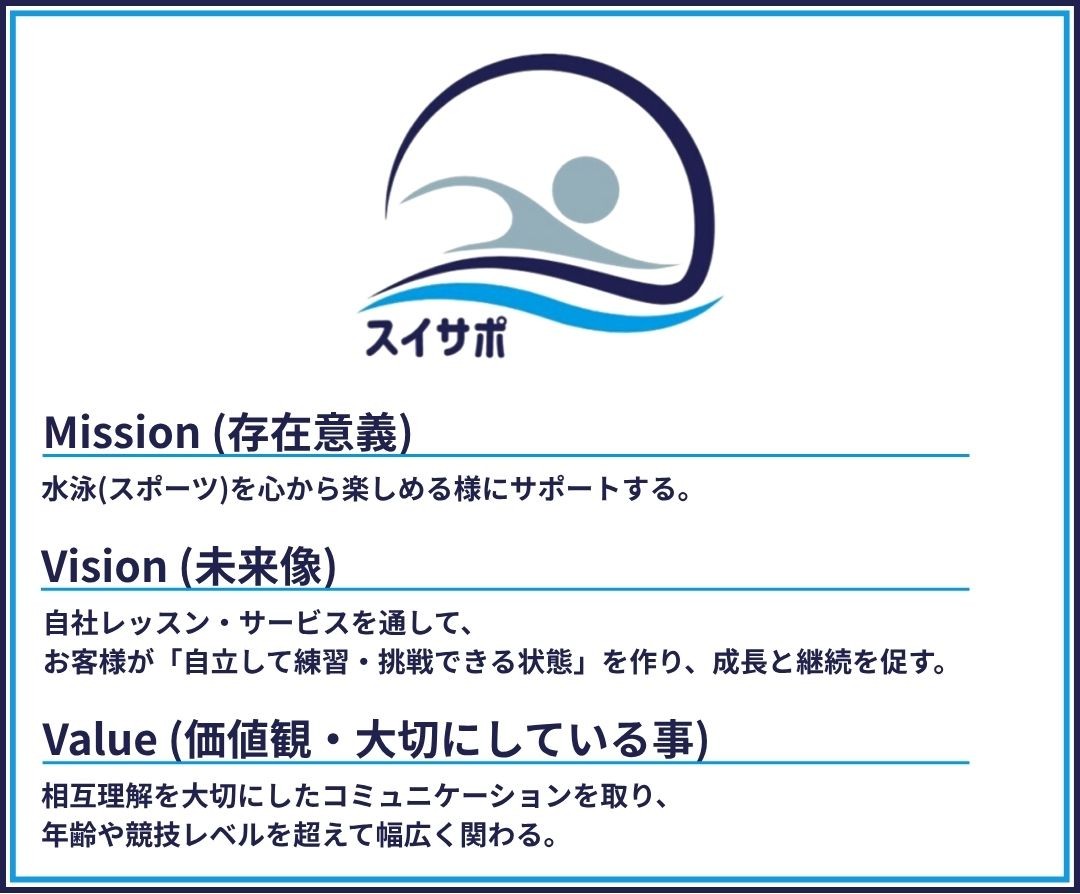 スイサポ

Mission (存在意義)

水泳(スポーツ)を心から楽しめる様にサポートする。

Vision (未来像)

自社レッスン・サービスを通して、
お客様が「自立して練習・挑戦できる状態」を作り、成長と継続を促す。

Value (価値観・大切にしている事)

相互理解を大切にしたコミュニケーションを取り、
年齢や競技レベルを超えて幅広く関わる。